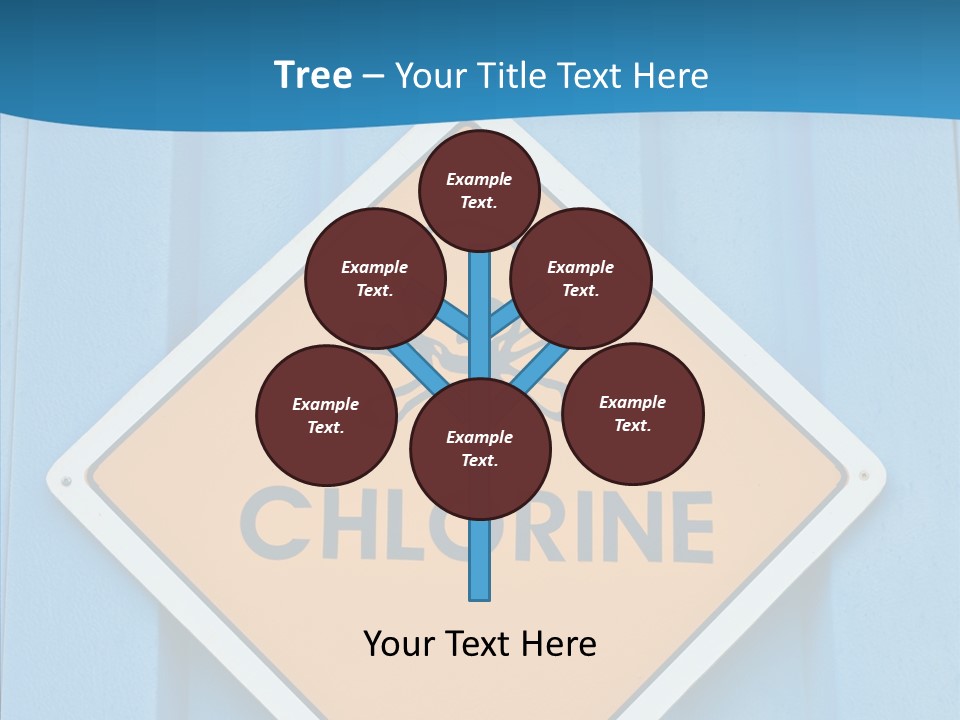 Tree – Your Title Text Here

Example Text.

Example Text.

Example Text.

Example Text.

Example Text.

Example Text.

CHLORINE

Your Text Here